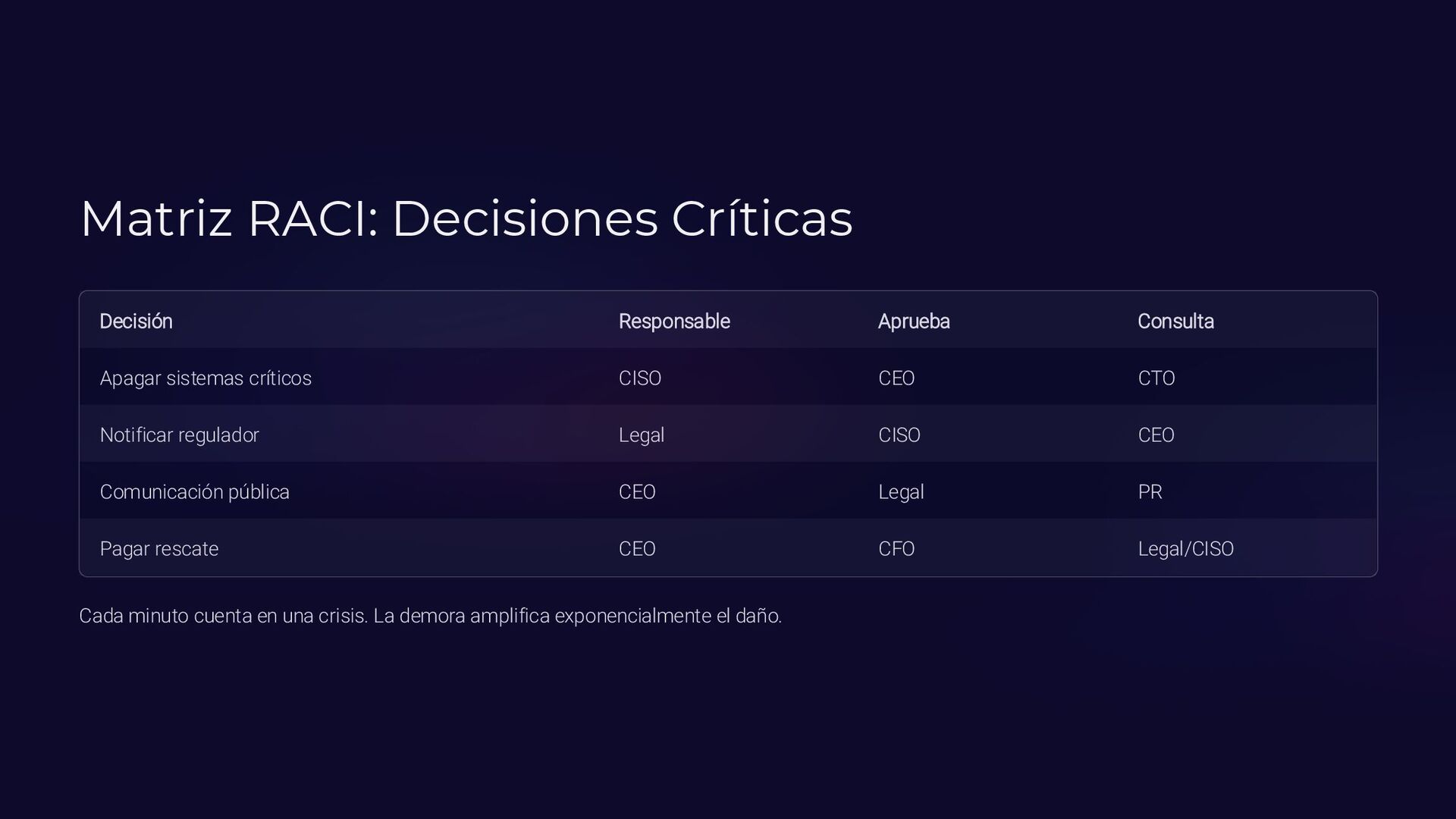 Matriz RACI: Decisiones Críticas

| Decisión | Responsable | Aprueba | Consulta |
|---|---|---|---|
| Apagar sistemas críticos | CISO | CEO | CTO |
| Notificar regulador | Legal | CISO | CEO |
| Comunicación pública | CEO | Legal | PR |
| Pagar rescate | CEO | CFO | Legal/CISO |

Cada minuto cuenta en una crisis. La demora amplifica exponencialmente el daño.